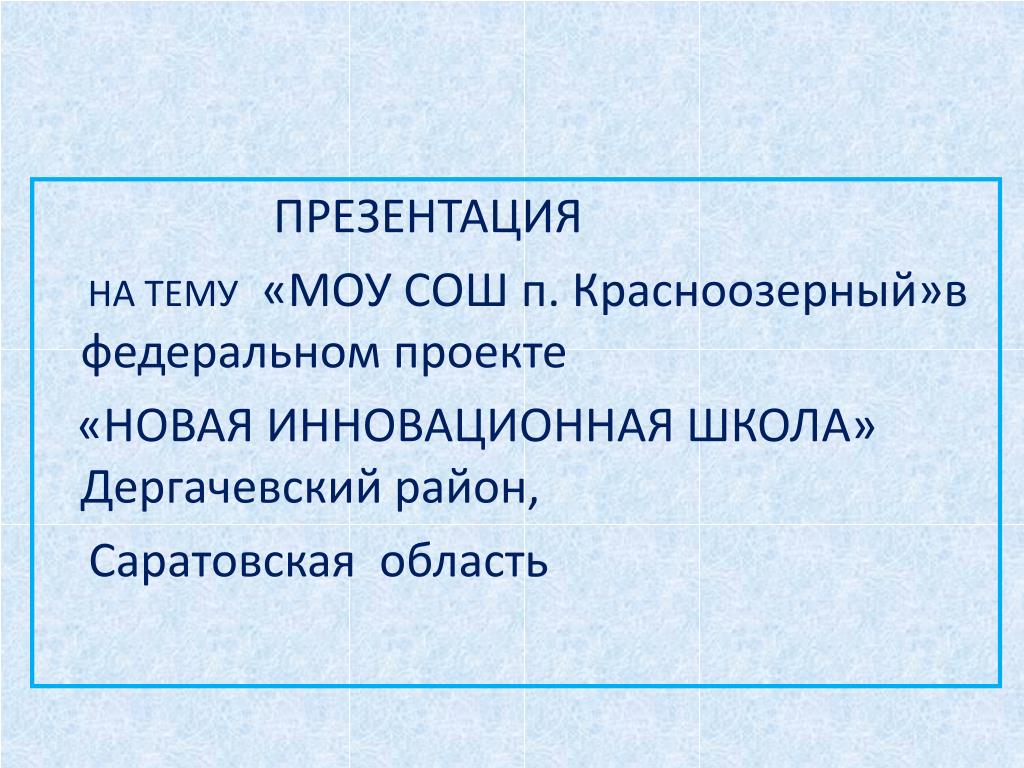 ПРЕЗЕНТАЦИЯ

НА ТЕМУ «МОУ СОШ п. Красноозерный»в федеральном проекте

«НОВАЯ ИННОВАЦИОННАЯ ШКОЛА» Дергачевский район,

Саратовская область